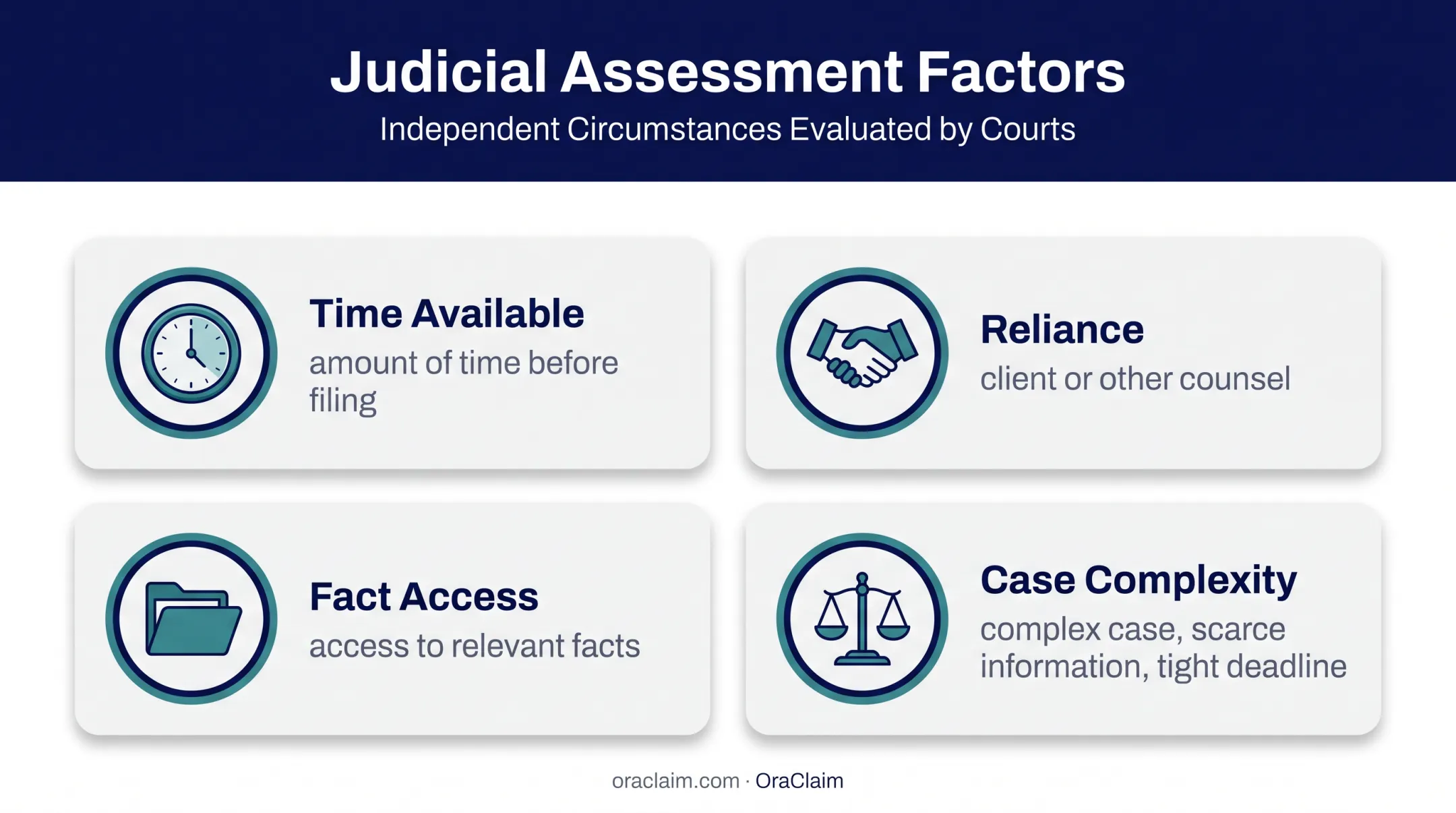 Judicial Assessment Factors

Independent Circumstances Evaluated by Courts

Time Available

amount of time before filing

Reliance

client or other counsel

Fact Access

access to relevant facts

Case Complexity

complex case, scarce information, tight deadline

oraclaim.com · OraClaim